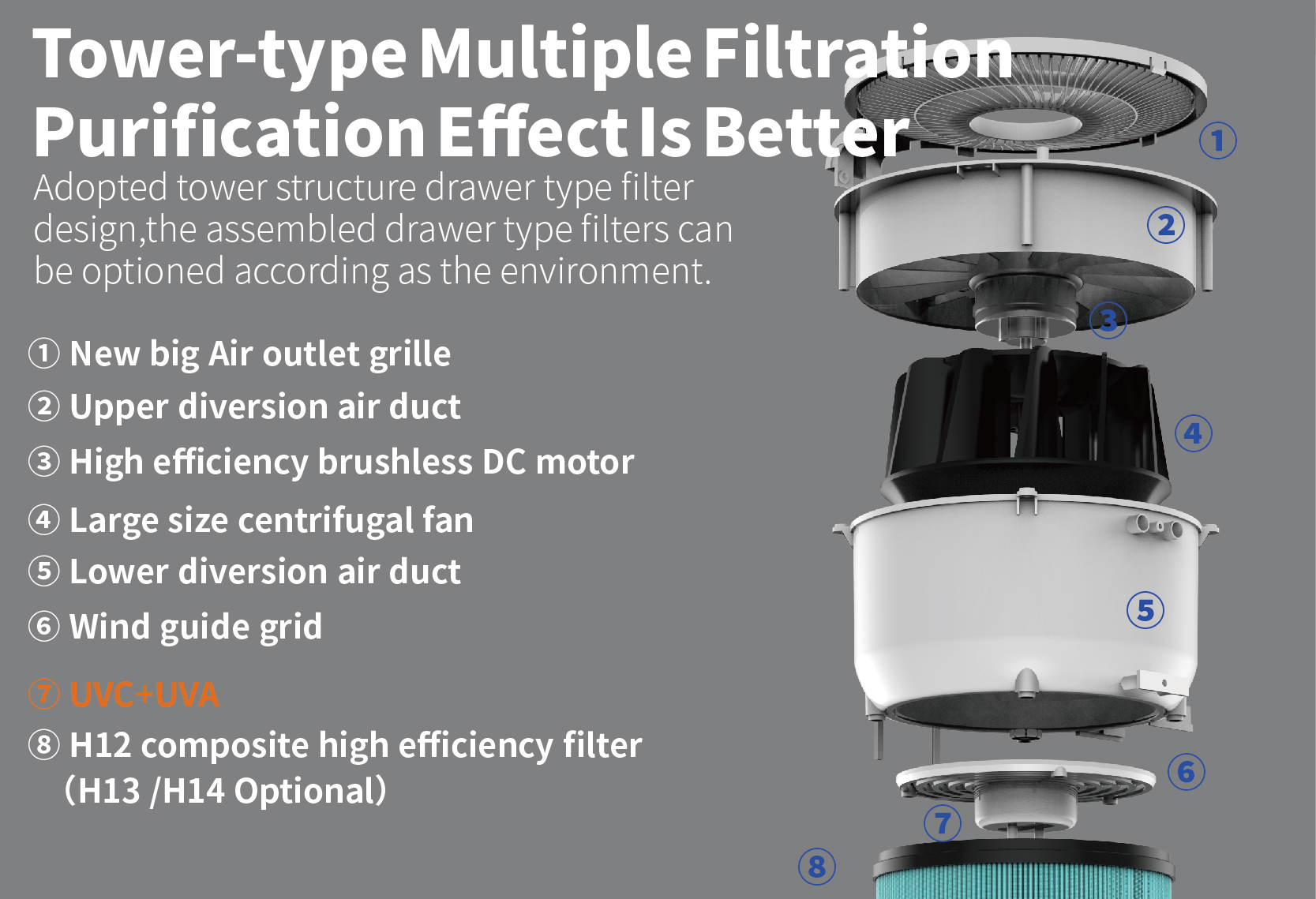 Tower-type Multiple Filtration Purification Effect Is Better

Adopted tower structure drawer type filter design,the assembled drawer type filters can be optioned according as the environment.

① New big Air outlet grille
② Upper diversion air duct
③ High efficiency brushless DC motor
④ Large size centrifugal fan
⑤ Lower diversion air duct
⑥ Wind guide grid
⑦ UVC+UVA
⑧ H12 composite high efficiency filter (H13 /H14 Optional)

①
②
③
④
⑤
⑥
⑦
⑧